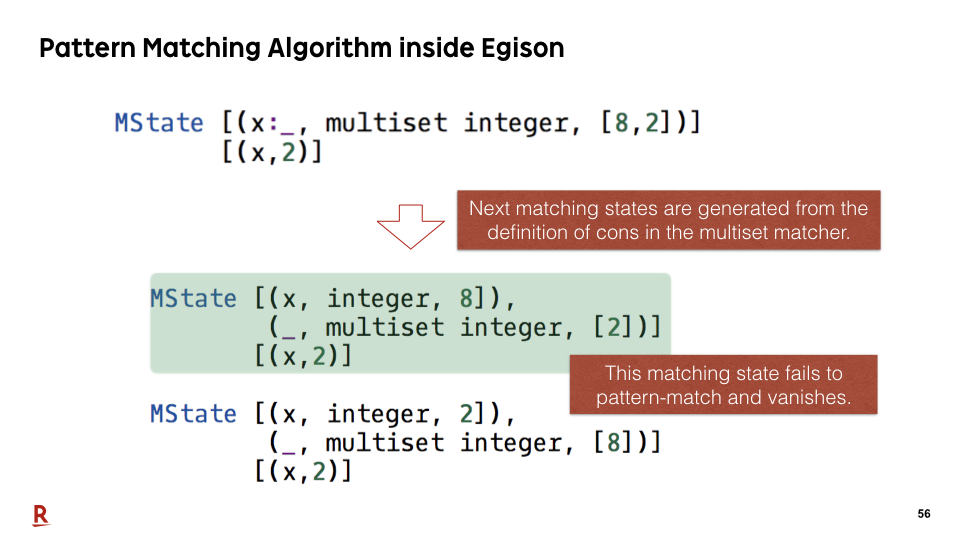 Pattern Matching Algorithm inside Egison

MState [(x:_, multiset integer, [8,2])]
[(x,2)]

Next matching states are generated from the definition of cons in the multiset matcher.

MState [(x, integer, 8]),
(_, multiset integer, [2])]
[(x,2)]

This matching state fails to pattern-match and vanishes.

MState [(x, integer, 2]),
(_, multiset integer, [8])]
[(x,2)]

R

56